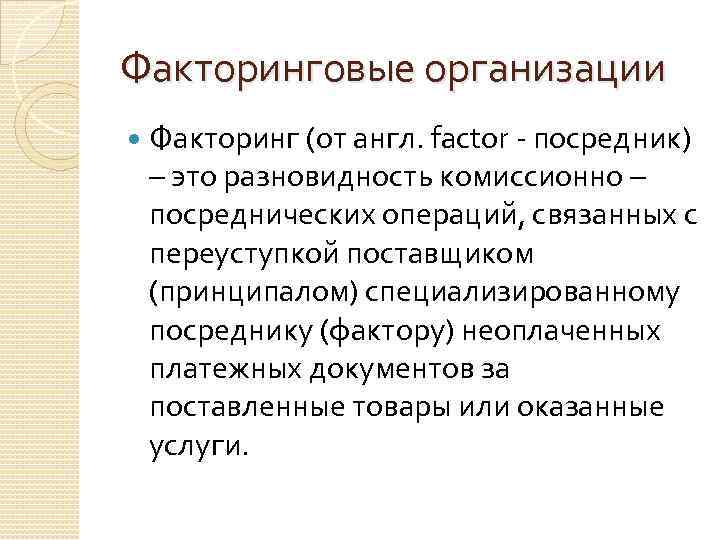 Факторинговые организации

Факторинг (от англ. factor - посредник) – это разновидность комиссионно – посреднических операций, связанных с переуступкой поставщиком (принципалом) специализированному посреднику (фактору) неоплаченных платежных документов за поставленные товары или оказанные услуги.